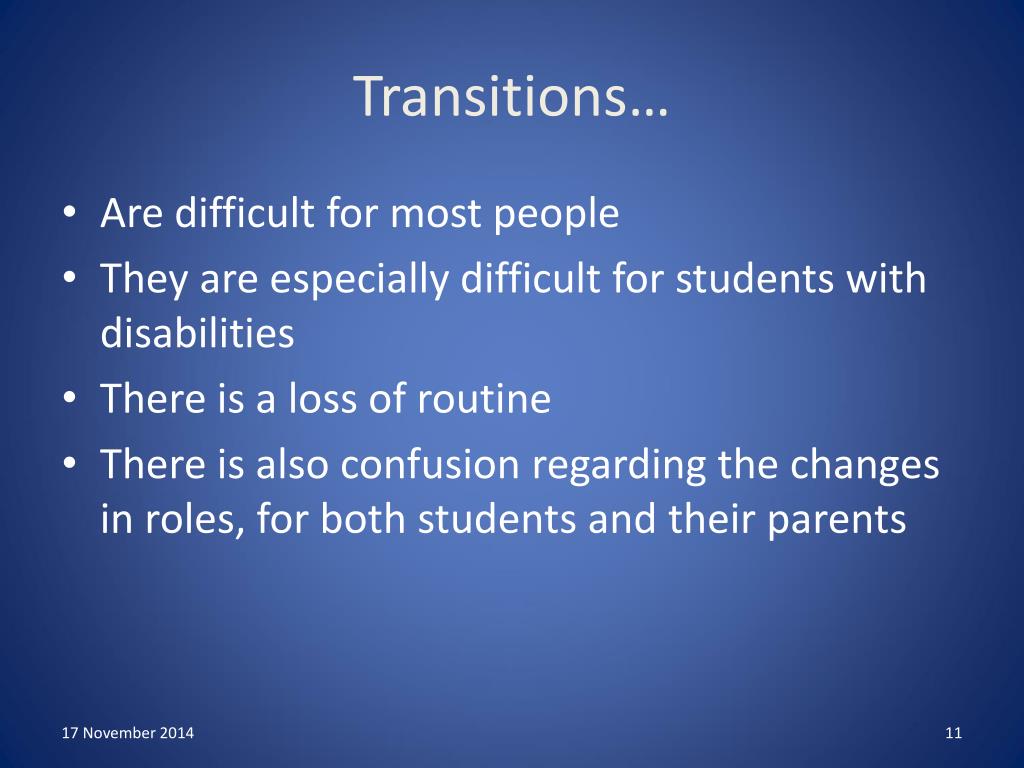 Transitions…

• Are difficult for most people
• They are especially difficult for students with disabilities
• There is a loss of routine
• There is also confusion regarding the changes in roles, for both students and their parents

17 November 2014

11